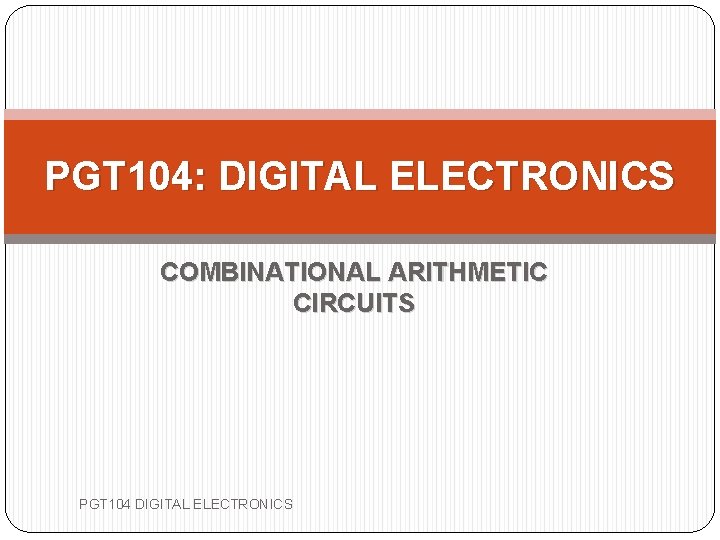 PGT104: DIGITAL ELECTRONICS

COMBINATIONAL ARITHMETIC CIRCUITS

PGT104 DIGITAL ELECTRONICS